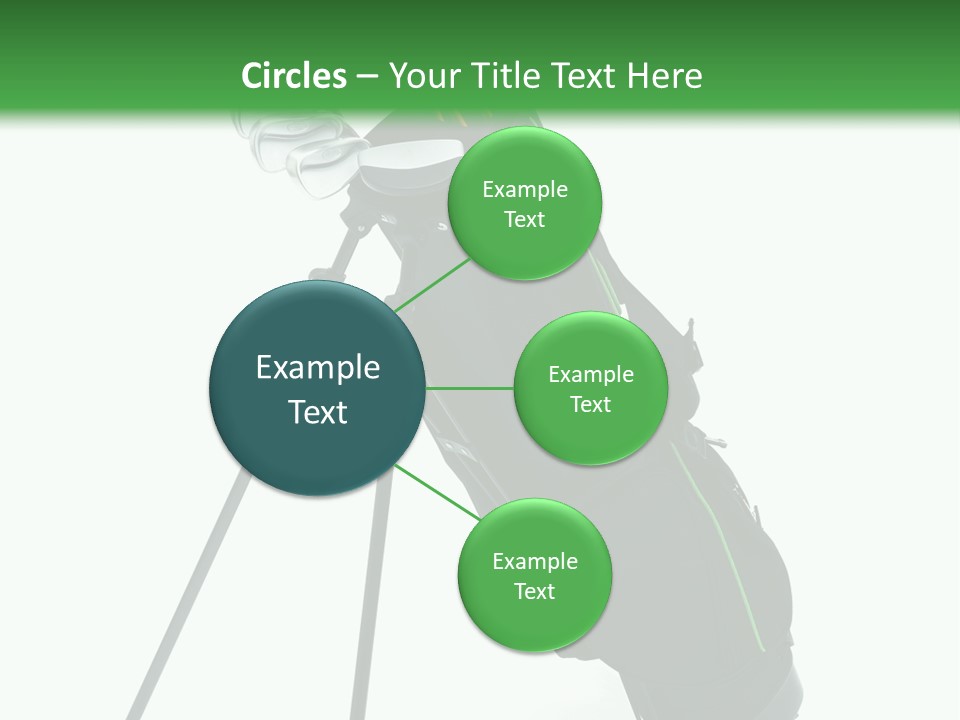 Circles – Your Title Text Here

Example Text

Example Text

Example Text

Example Text